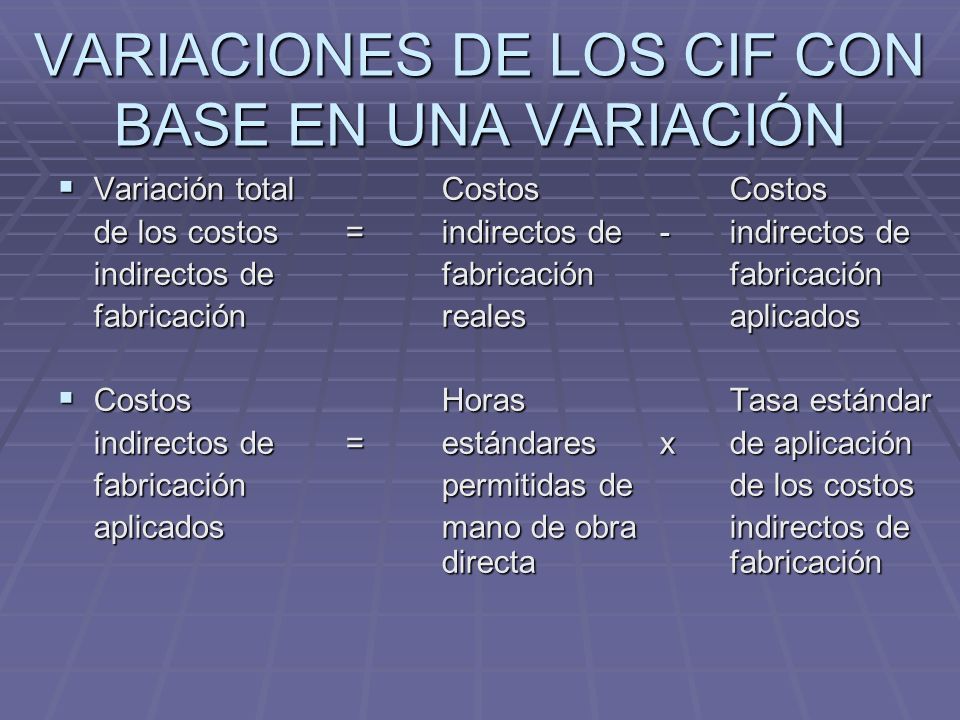 VARIACIONES DE LOS CIF CON BASE EN UNA VARIACIÓN

▪ Variación total de los costos indirectos de fabricación = Costos indirectos de fabricación reales - Costos indirectos de fabricación aplicados

▪ Costos indirectos de fabricación aplicados = Horas estándares permitidas de mano de obra directa x Tasa estándar de aplicación de los costos indirectos de fabricación